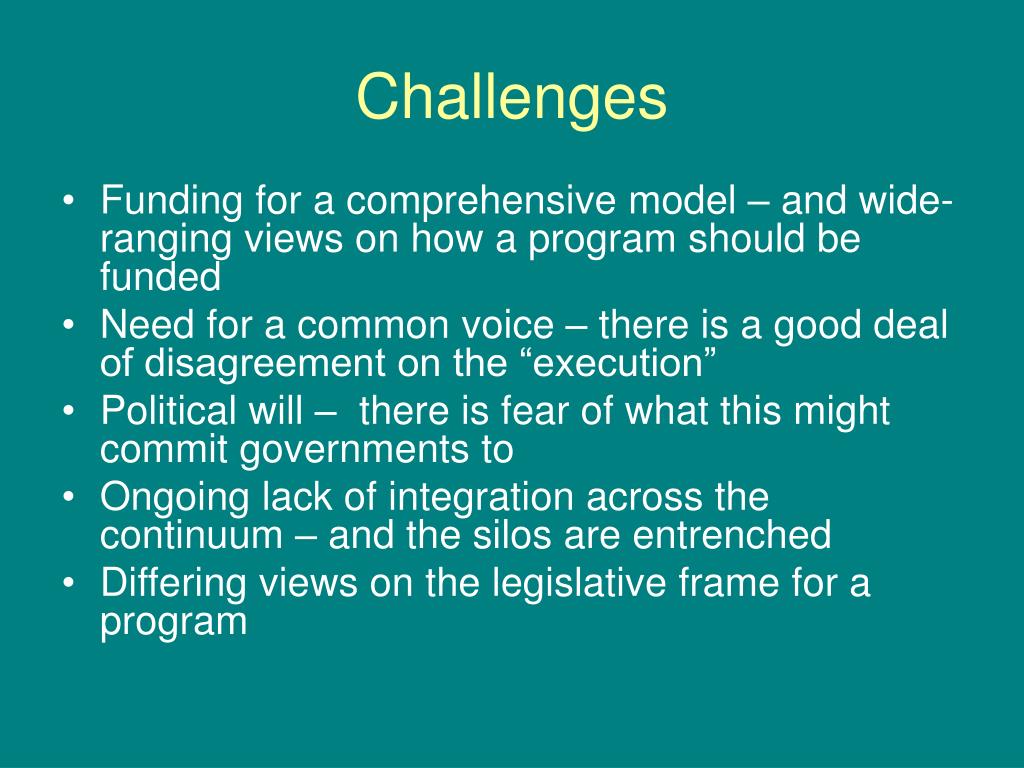 Challenges

• Funding for a comprehensive model – and wide-ranging views on how a program should be funded
• Need for a common voice – there is a good deal of disagreement on the “execution”
• Political will – there is fear of what this might commit governments to
• Ongoing lack of integration across the continuum – and the silos are entrenched
• Differing views on the legislative frame for a program